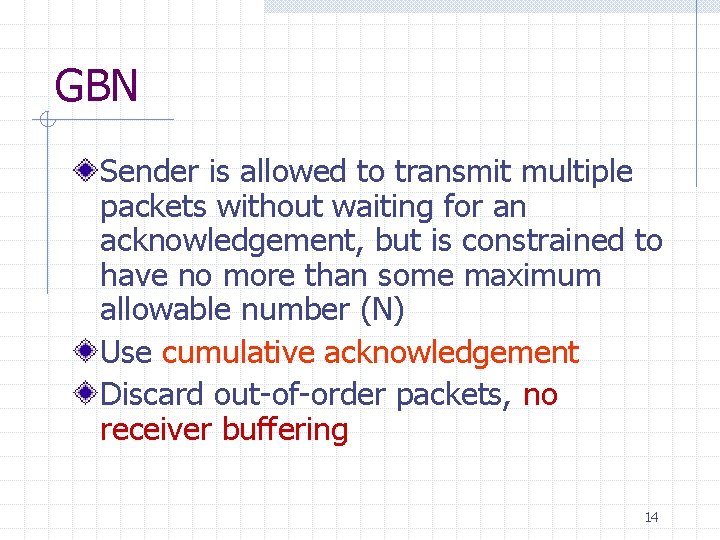 GBN

Sender is allowed to transmit multiple packets without waiting for an acknowledgement, but is constrained to have no more than some maximum allowable number (N)

Use cumulative acknowledgement

Discard out-of-order packets, no receiver buffering

14